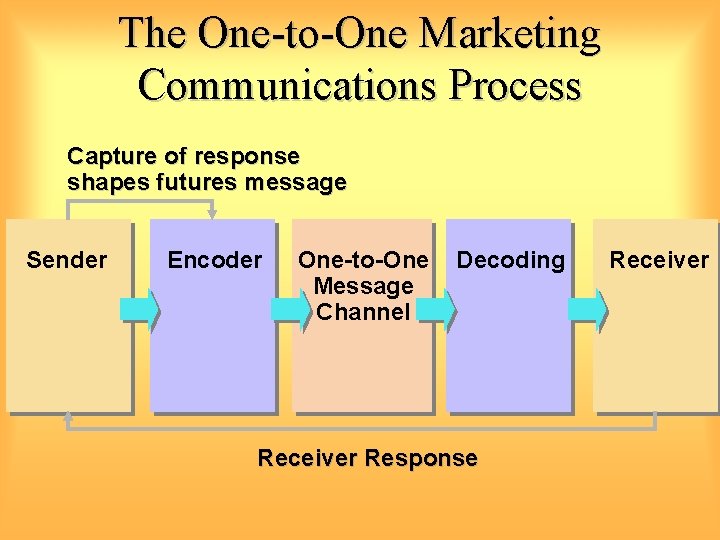 The One-to-One Marketing Communications Process

Capture of response shapes futures message

Sender

Encoder

One-to-One Message Channel

Decoding

Receiver

Receiver Response